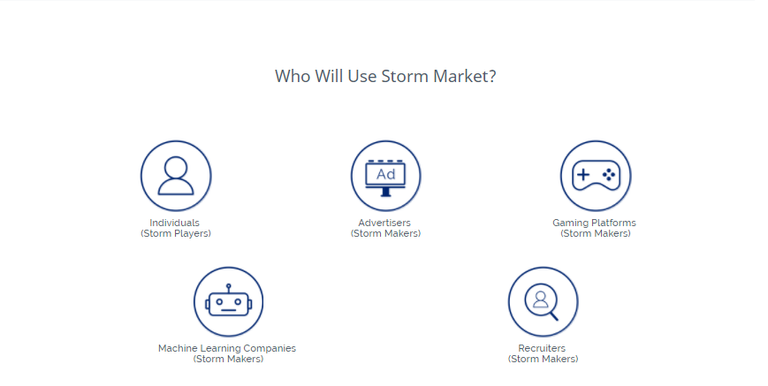 Who Will Use Storm Market?

Ad

Individuals
(Storm Players)

Advertisers
(Storm Makers)

Gaming Platforms
(Storm Makers)

Machine Learning Companies
(Storm Makers)

Recruiters
(Storm Makers)